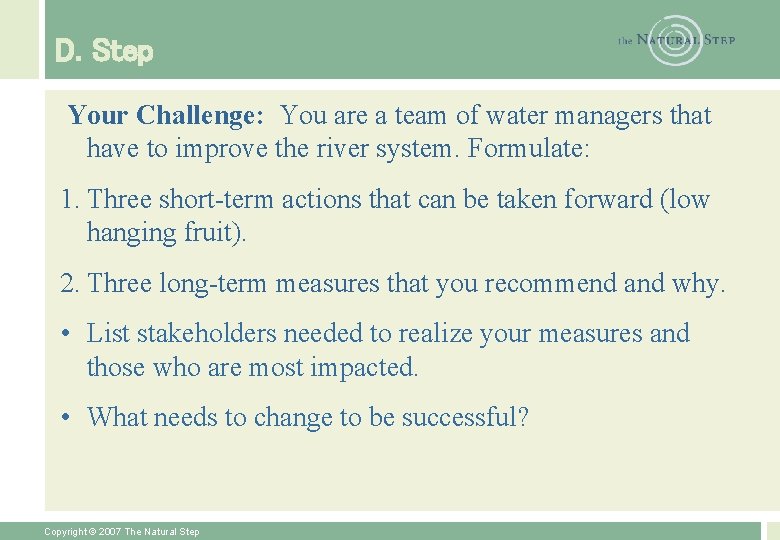 D. Step

the NATURAL STEP

Your Challenge: You are a team of water managers that have to improve the river system. Formulate:

1. Three short-term actions that can be taken forward (low hanging fruit).

2. Three long-term measures that you recommend and why.

• List stakeholders needed to realize your measures and those who are most impacted.

• What needs to change to be successful?

Copyright © 2007 The Natural Step